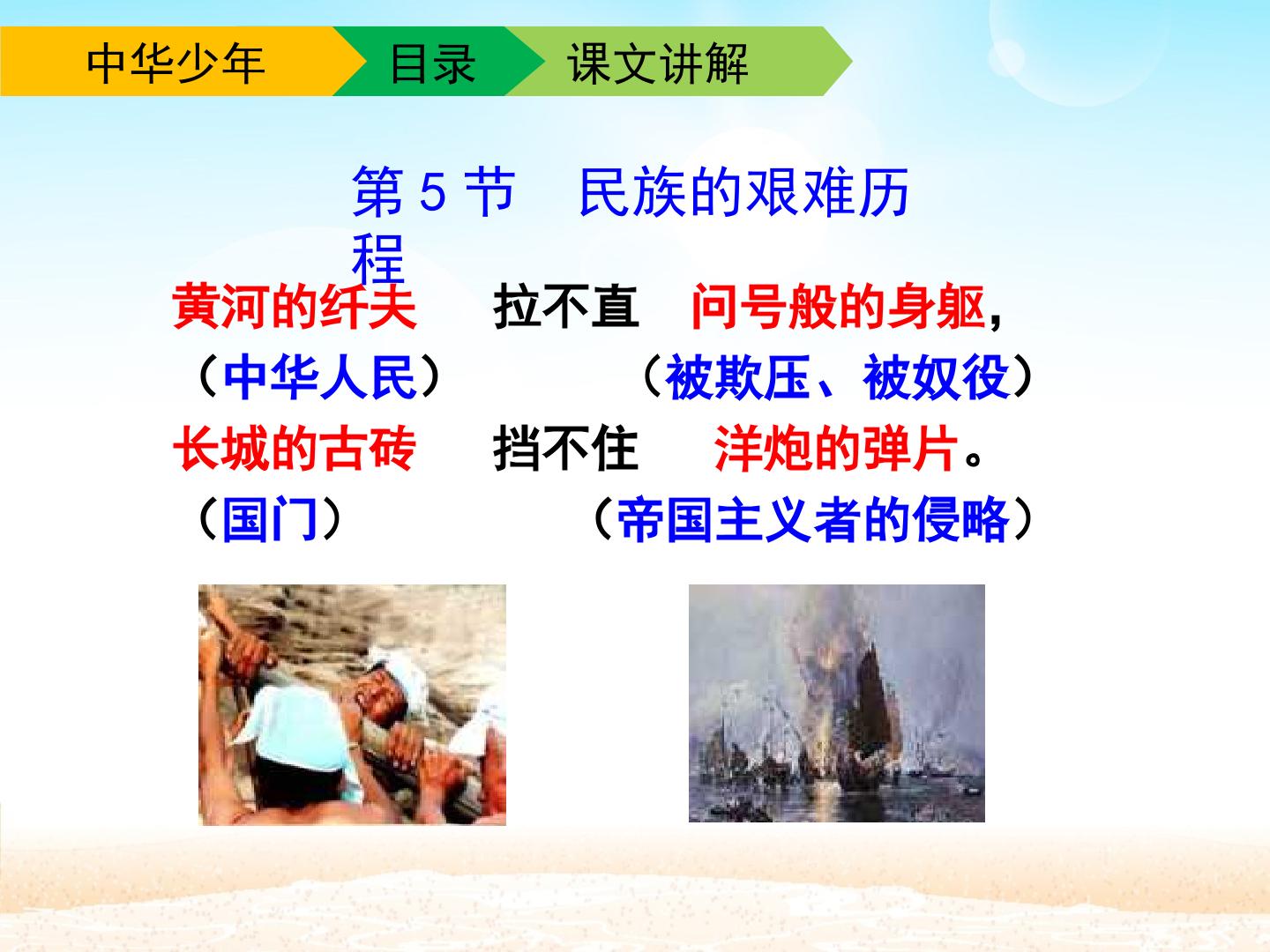 中华少年 目录 课文讲解

第 5 节 民族的艰难历程

黄河的纤夫 拉不直 问号般的身躯，
（中华人民） （被欺压、被奴役）
长城的古砖 挡不住 洋炮的弹片。
（国门） （帝国主义者的侵略）